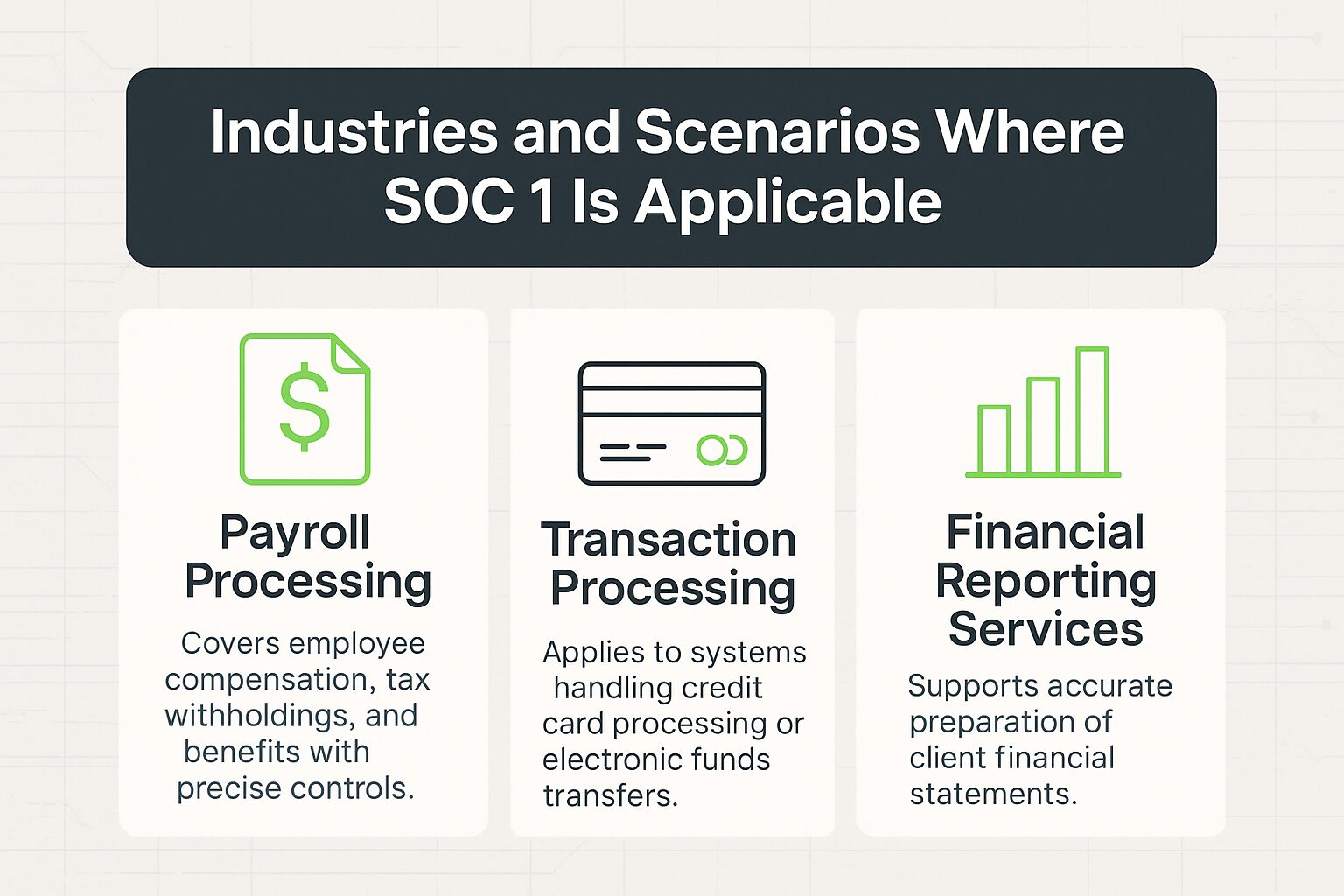 Industries and Scenarios Where SOC 1 Is Applicable

$

Payroll Processing

Covers employee compensation, tax withholdings, and benefits with precise controls.

Transaction Processing

Applies to systems handling credit card processing or electronic funds transfers.

Financial Reporting Services

Supports accurate preparation of client financial statements.